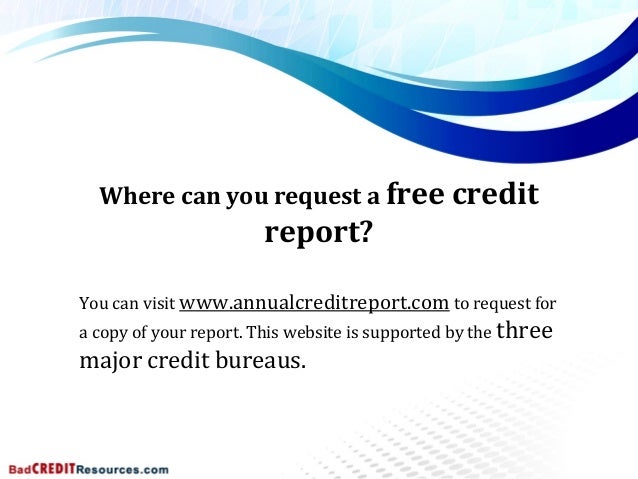 Where can you request a free credit report?

You can visit www.annualcreditreport.com to request for a copy of your report. This website is supported by the three major credit bureaus.

BadCREDITResources.com